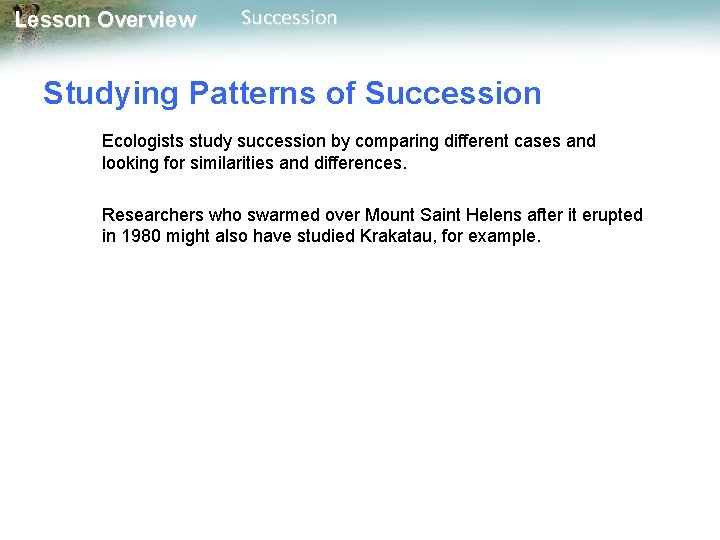 Lesson Overview Succession

Studying Patterns of Succession

Ecologists study succession by comparing different cases and looking for similarities and differences.

Researchers who swarmed over Mount Saint Helens after it erupted in 1980 might also have studied Krakatau, for example.